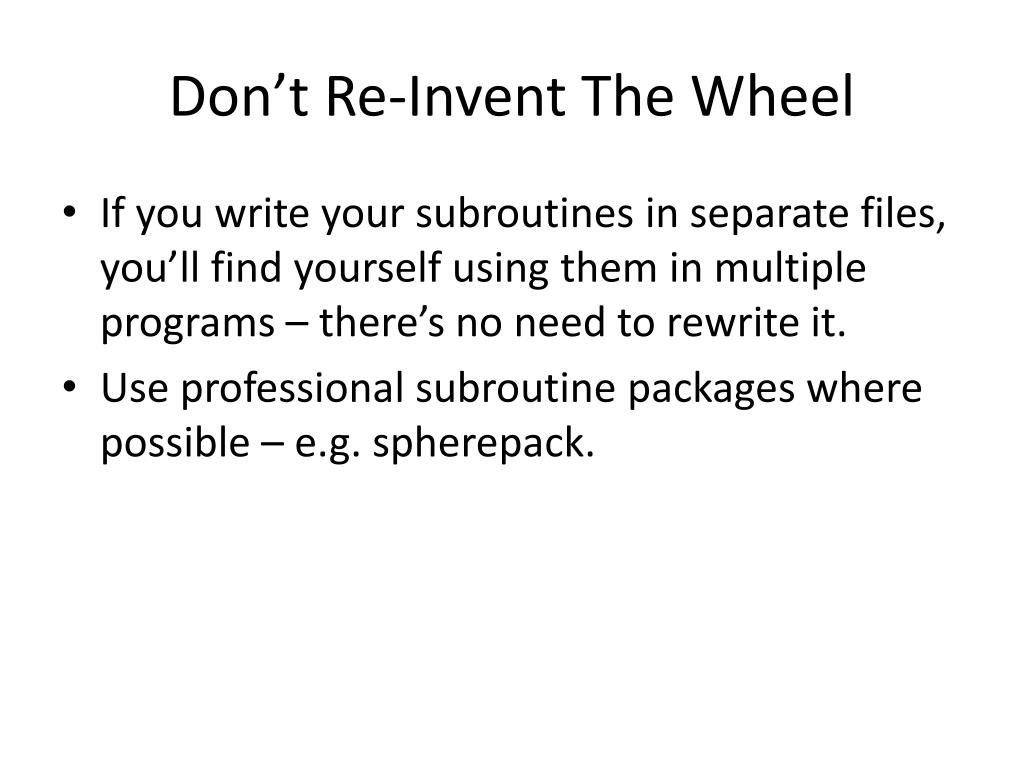 Don’t Re-Invent The Wheel

• If you write your subroutines in separate files, you’ll find yourself using them in multiple programs – there’s no need to rewrite it.

• Use professional subroutine packages where possible – e.g. spherepack.